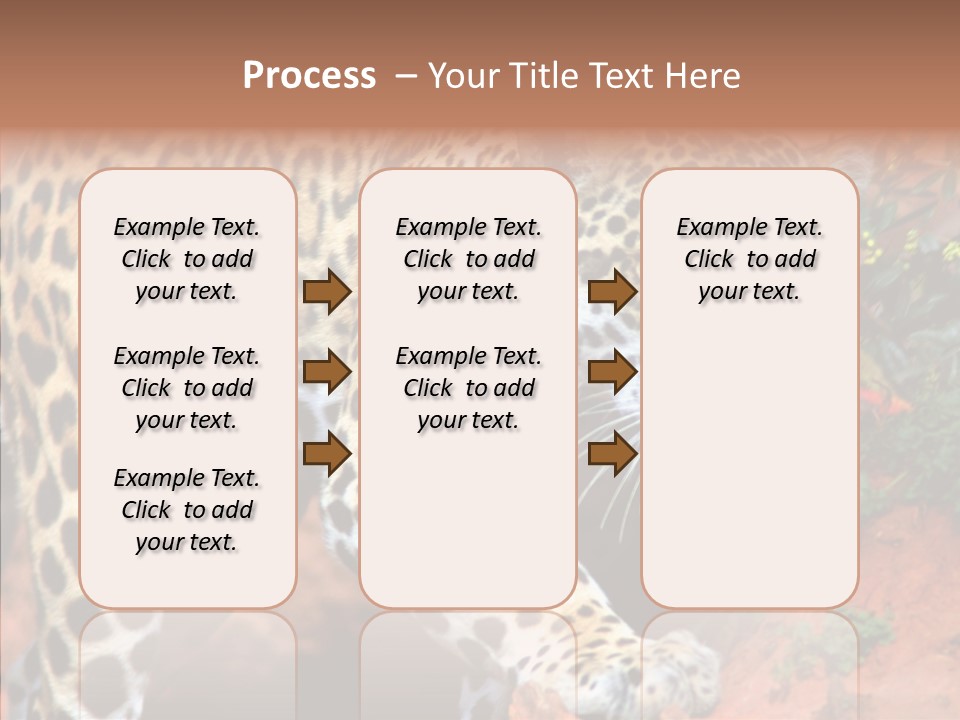 Process – Your Title Text Here

Example Text. Click to add your text.

Example Text. Click to add your text.

Example Text. Click to add your text.

Example Text. Click to add your text.

Example Text. Click to add your text.

Example Text. Click to add your text.